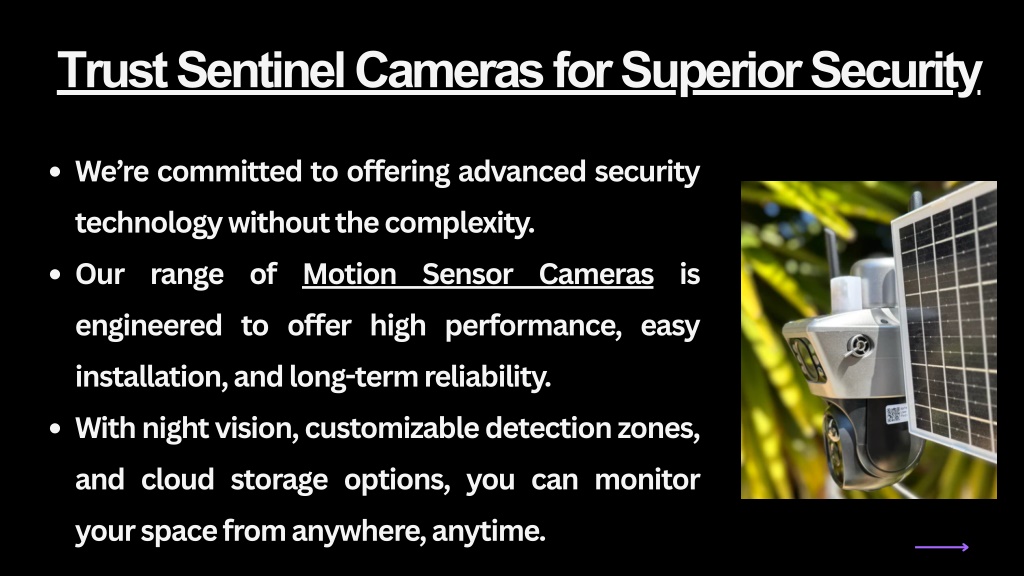 Trust Sentinel Cameras for Superior Security

• We're committed to offering advanced security technology without the complexity.
• Our range of Motion Sensor Cameras is engineered to offer high performance, easy installation, and long-term reliability.
• With night vision, customizable detection zones, and cloud storage options, you can monitor your space from anywhere, anytime.